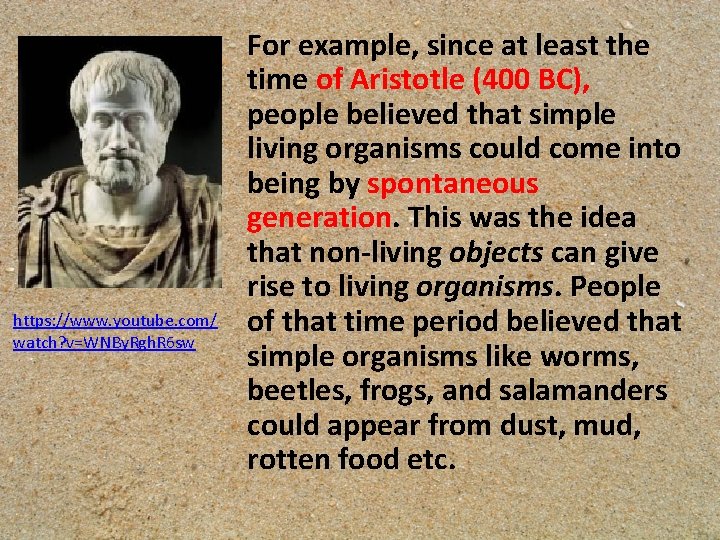 https://www.youtube.com/watch?v=WNByRghR6sw

For example, since at least the time of Aristotle (400 BC), people believed that simple living organisms could come into being by spontaneous generation. This was the idea that non-living objects can give rise to living organisms. People of that time period believed that simple organisms like worms, beetles, frogs, and salamanders could appear from dust, mud, rotten food etc.